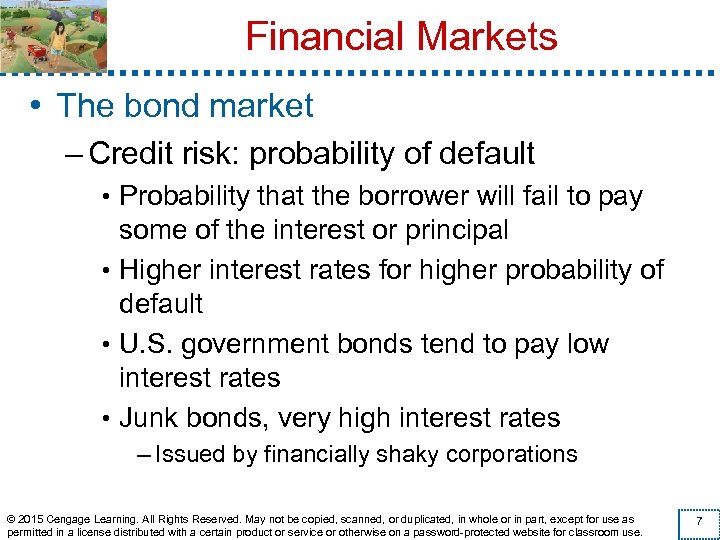 Financial Markets

• The bond market

– Credit risk: probability of default

• Probability that the borrower will fail to pay some of the interest or principal

• Higher interest rates for higher probability of default

• U.S. government bonds tend to pay low interest rates

• Junk bonds, very high interest rates

– Issued by financially shaky corporations

© 2015 Cengage Learning. All Rights Reserved. May not be copied, scanned, or duplicated, in whole or in part, except for use as permitted in a license distributed with a certain product or service or otherwise on a password-protected website for classroom use.

7